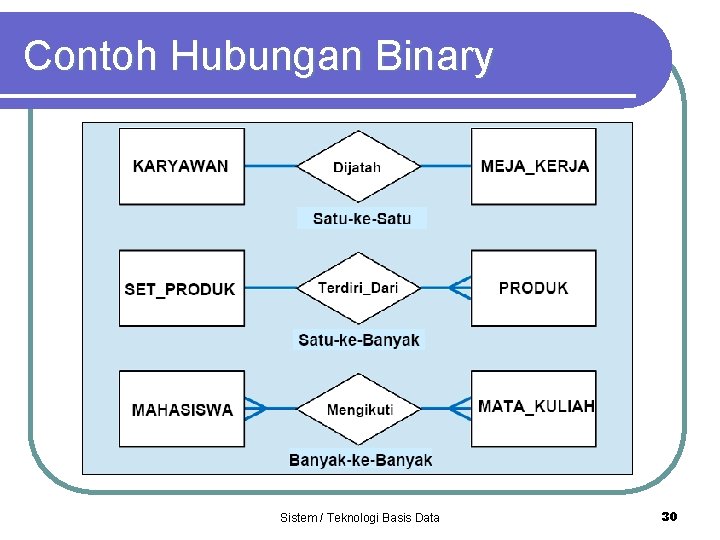 Contoh Hubungan Binary

KARYAWAN
Dijatah
MEJA_KERJA
Satu-ke-Satu

SET_PRODUK
Terdiri_Dari
PRODUK
Satu-ke-Banyak

MAHASISWA
Mengikuti
MATA_KULIAH
Banyak-ke-Banyak

Sistem / Teknologi Basis Data

30